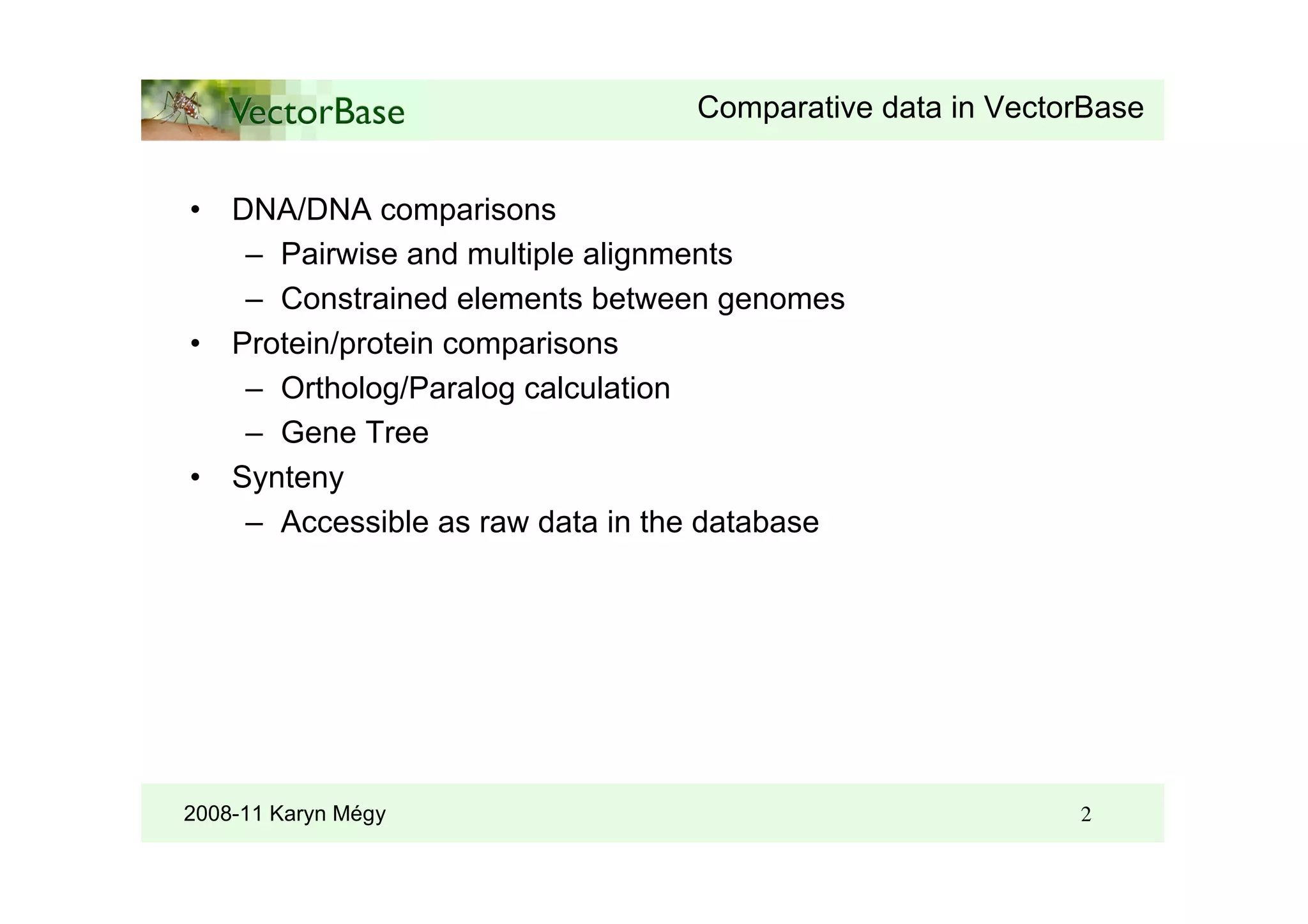 VectorBase

Comparative data in VectorBase

• DNA/DNA comparisons
 – Pairwise and multiple alignments
 – Constrained elements between genomes
• Protein/protein comparisons
 – Ortholog/Paralog calculation
 – Gene Tree
• Synteny
 – Accessible as raw data in the database

2008-11 Karyn Mégy

2